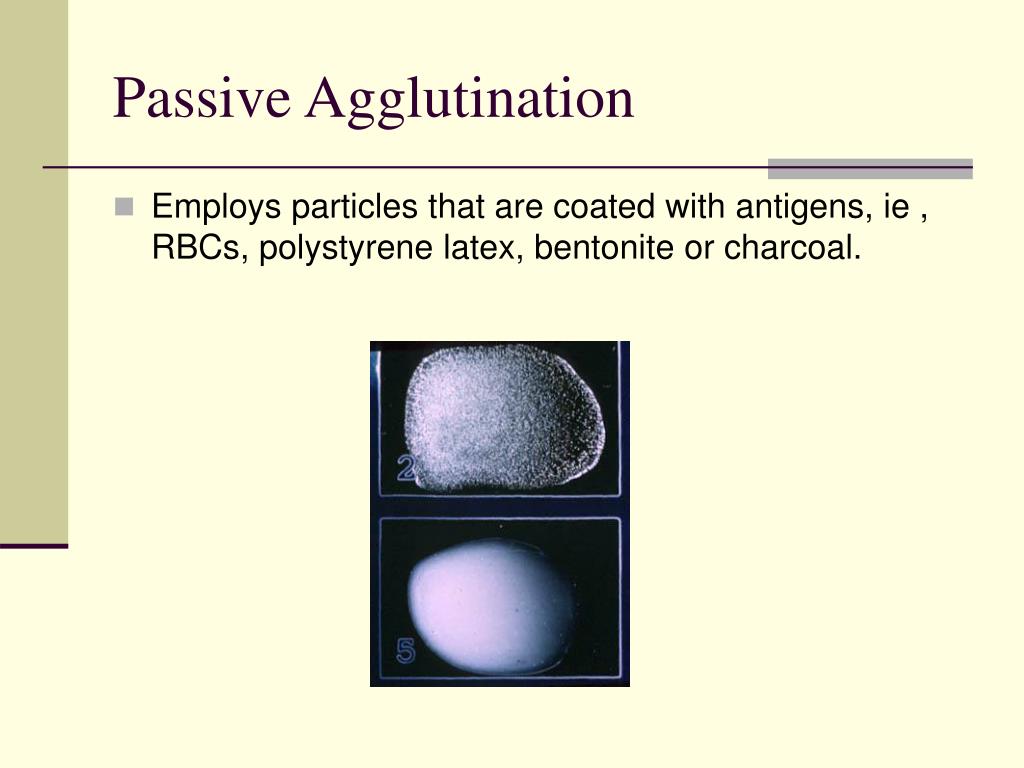 Passive Agglutination

Employs particles that are coated with antigens, ie , RBCs, polystyrene latex, bentonite or charcoal.

2

5